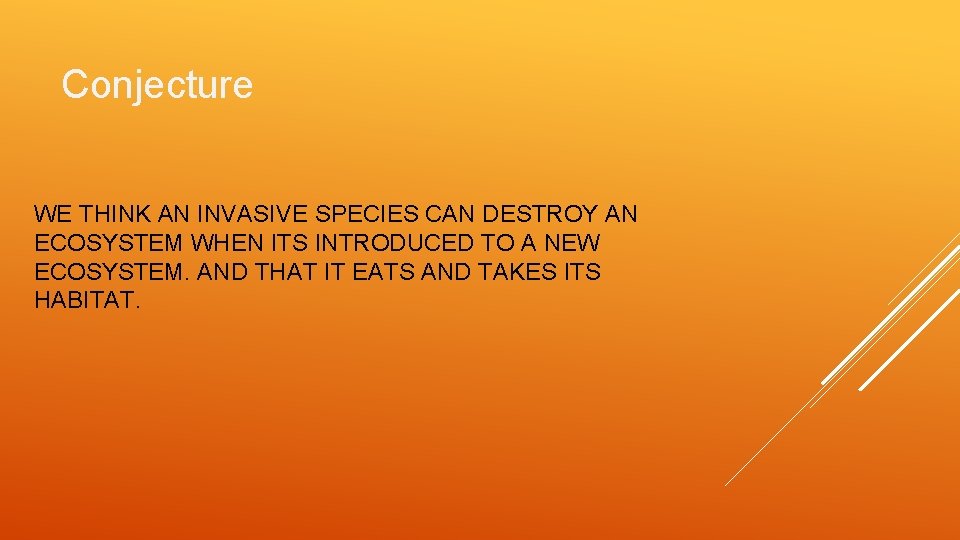 Conjecture

WE THINK AN INVASIVE SPECIES CAN DESTROY AN ECOSYSTEM WHEN ITS INTRODUCED TO A NEW ECOSYSTEM. AND THAT IT EATS AND TAKES ITS HABITAT.